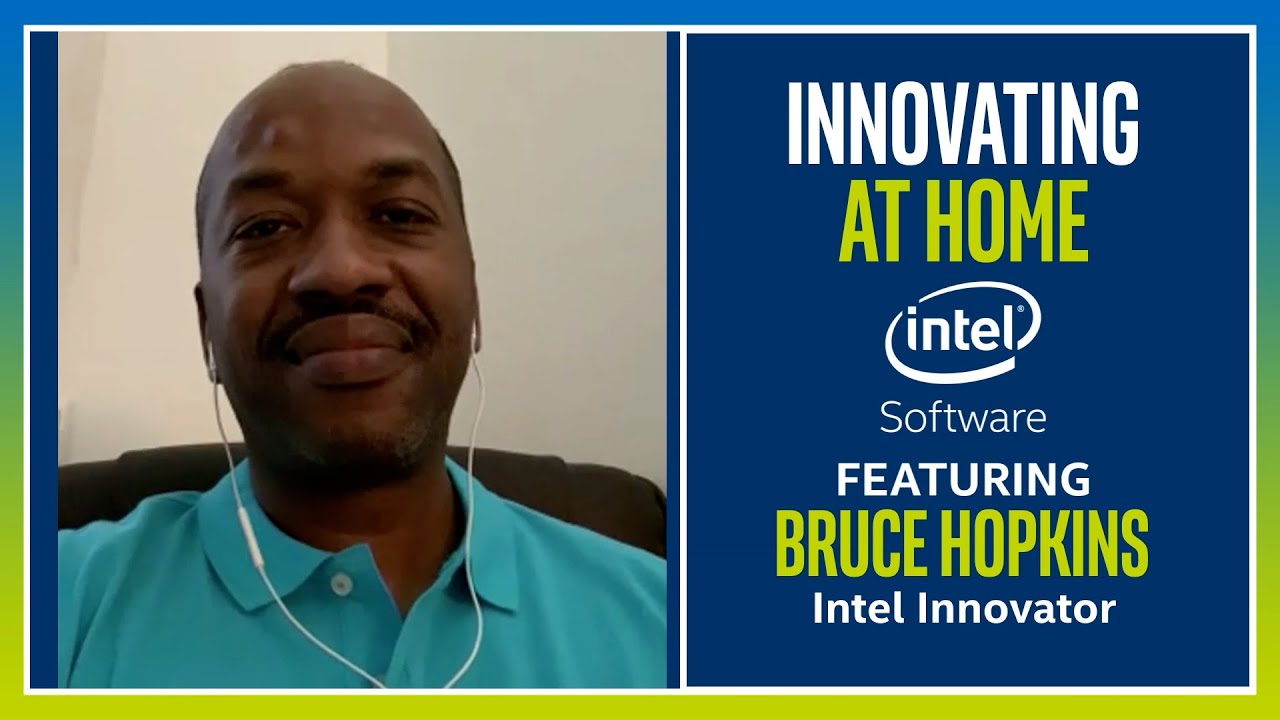 INNOVATING
AT HOME

intel®
Software

FEATURING
BRUCE HOPKINS
Intel Innovator